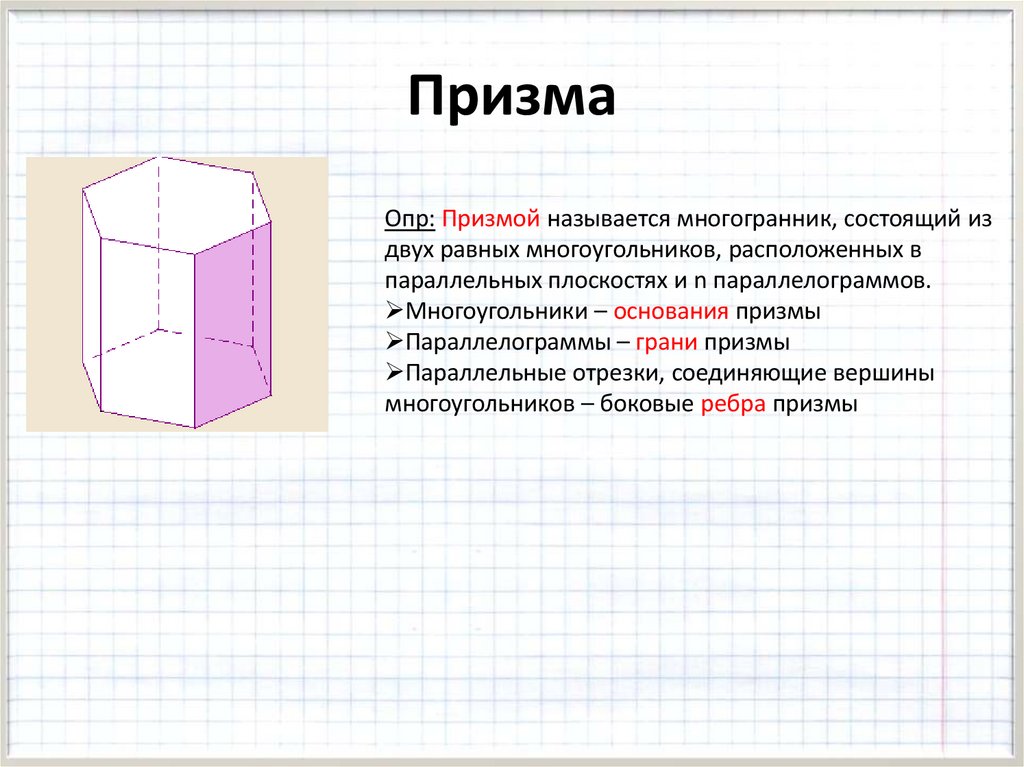 Призма

Опр: Призмой называется многогранник, состоящий из двух равных многоугольников, расположенных в параллельных плоскостях и n параллелограммов.

➢Многоугольники – основания призмы
➢Параллелограммы – грани призмы
➢Параллельные отрезки, соединяющие вершины многоугольников – боковые ребра призмы